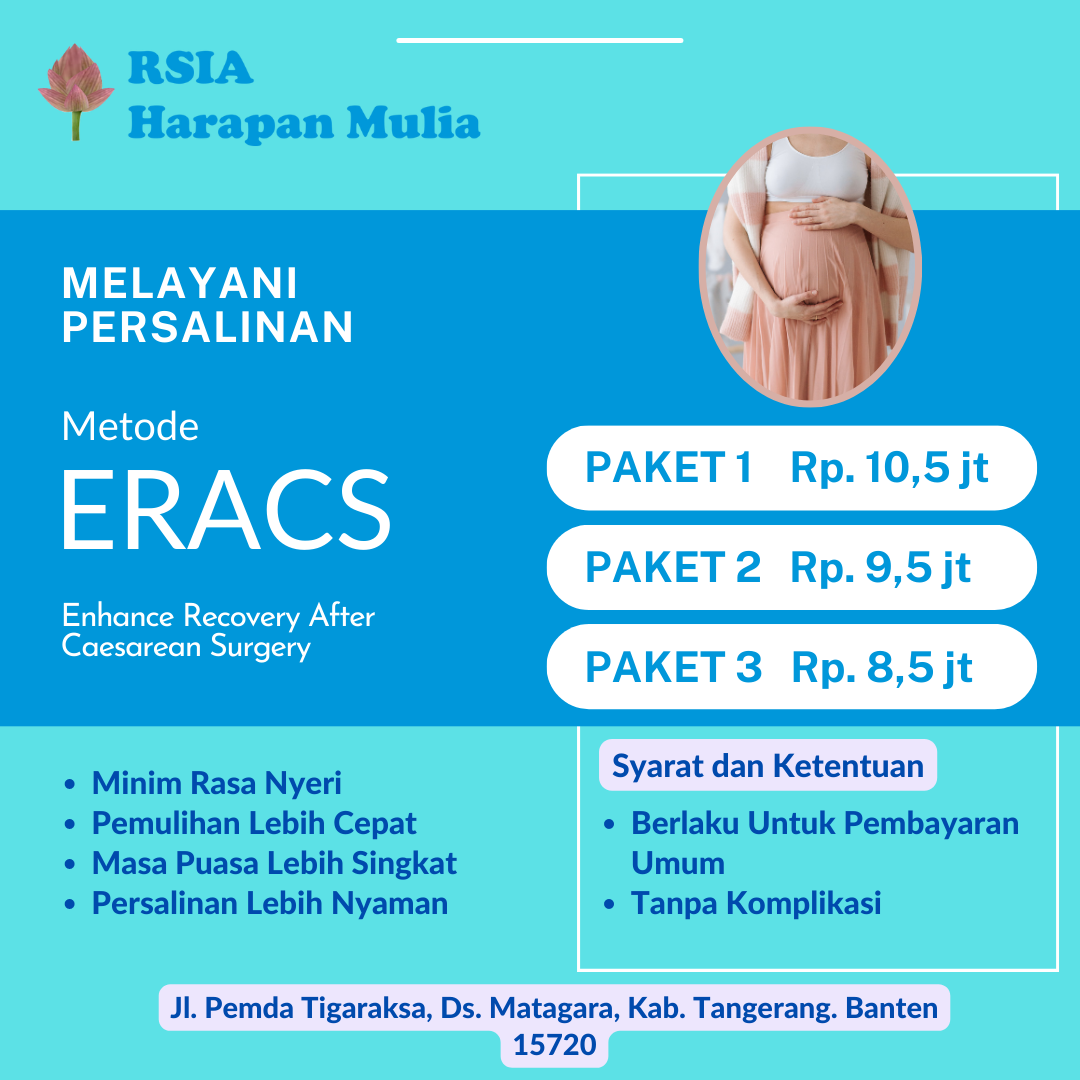 RSIA
Harapan Mulia

MELAYANI
PERSALINAN

Metode

ERACS

Enhance Recovery After Caesarean Surgery

PAKET 1 Rp. 10,5 jt

PAKET 2 Rp. 9,5 jt

PAKET 3 Rp. 8,5 jt

- Minim Rasa Nyeri
- Pemulihan Lebih Cepat
- Masa Puasa Lebih Singkat
- Persalinan Lebih Nyaman

Syarat dan Ketentuan

- Berlaku Untuk Pembayaran Umum
- Tanpa Komplikasi

Jl. Pemda Tigaraksa, Ds. Matagara, Kab. Tangerang. Banten 15720